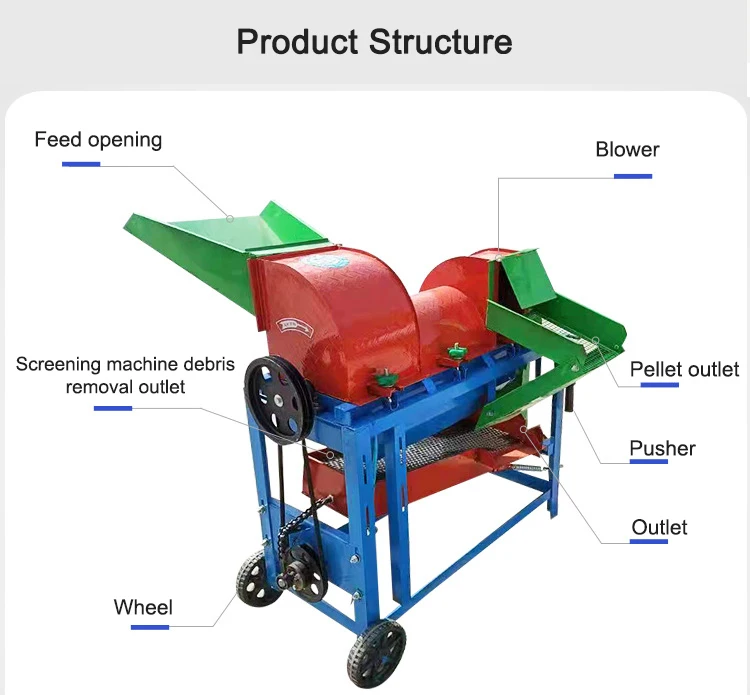 Product Structure

Feed opening

Blower

Screening machine debris removal outlet

Pellet outlet

Pusher

Outlet

Wheel